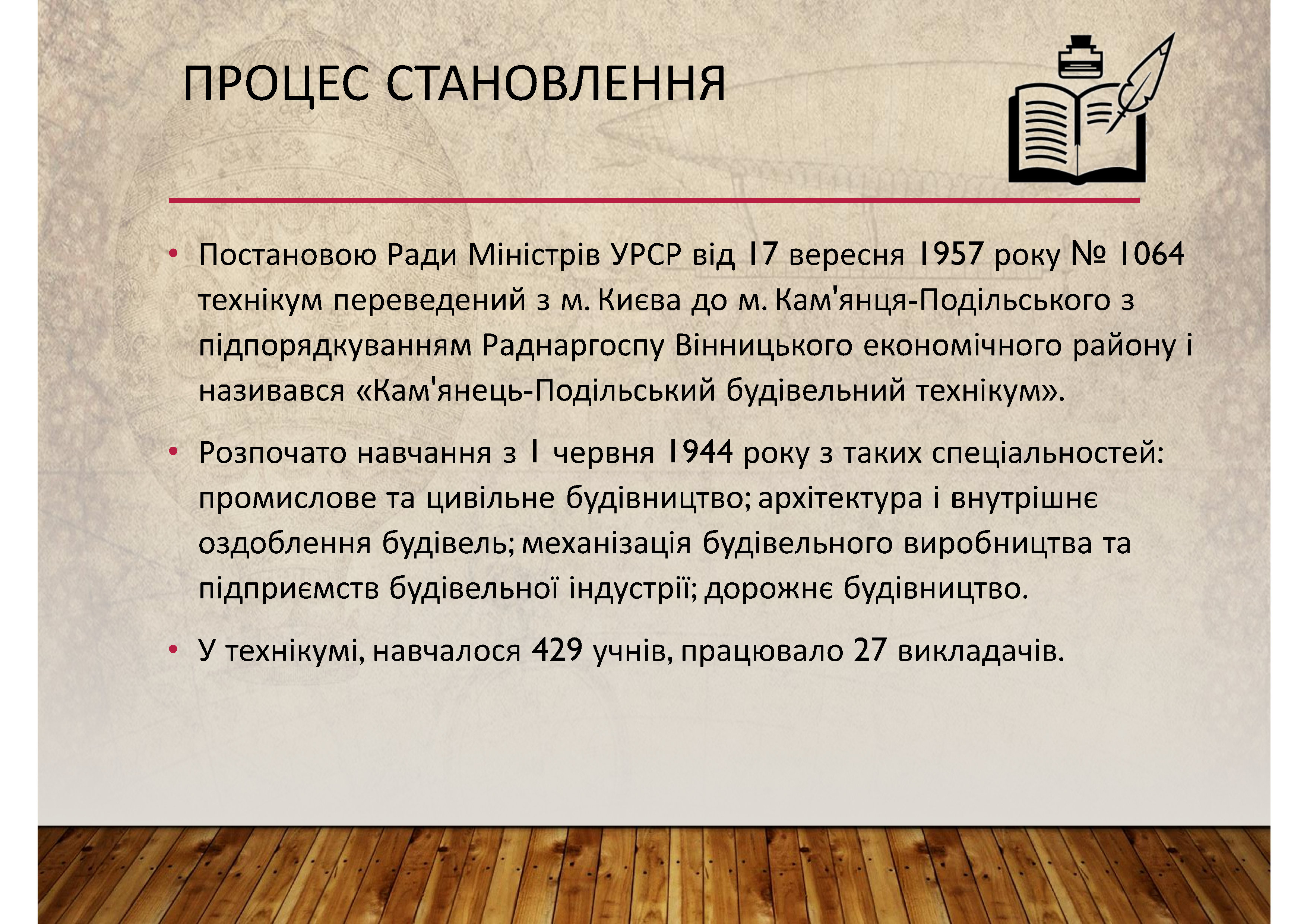 ПРОЦЕС СТАНОВЛЕННЯ

• Постановою Ради Міністрів УРСР від 17 вересня 1957 року № 1064 технікум переведений з м. Києва до м. Кам'янця-Подільського з підпорядкуванням Раднаргоспу Вінницького економічного району і називався «Кам'янець-Подільський будівельний технікум».

• Розпочато навчання з 1 червня 1944 року з таких спеціальностей: промислове та цивільне будівництво; архітектура і внутрішнє оздоблення будівель; механізація будівельного виробництва та підприємств будівельної індустрії; дорожнє будівництво.

• У технікумі, навчалося 429 учнів, працювало 27 викладачів.